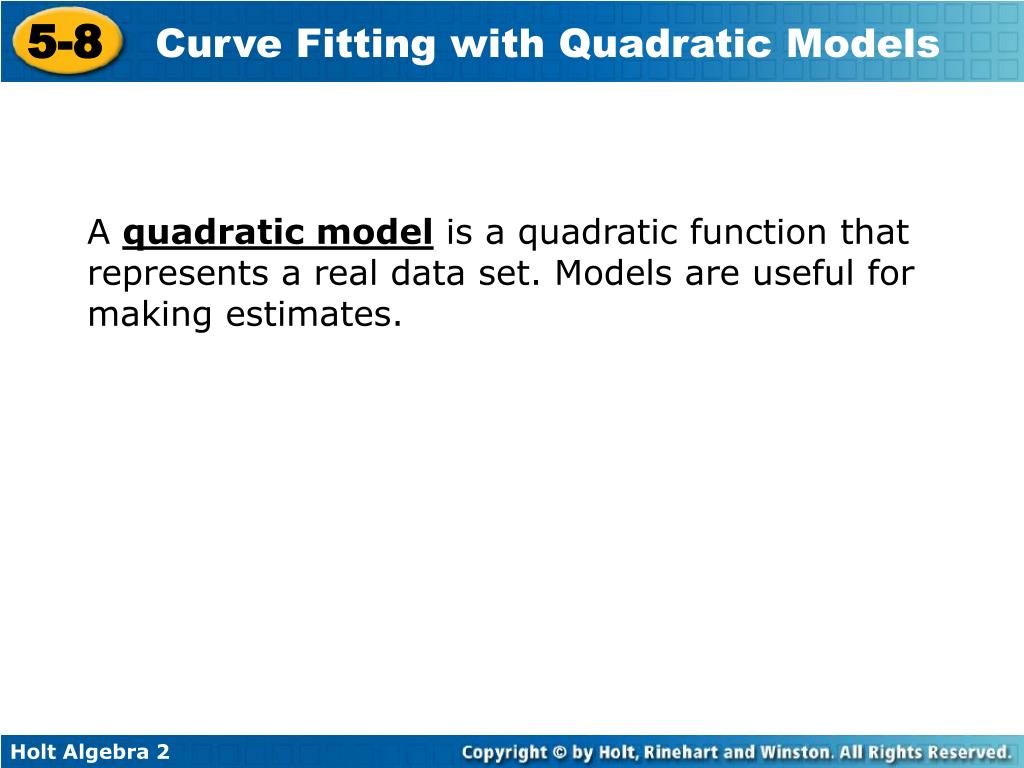 5-8 Curve Fitting with Quadratic Models

A quadratic model is a quadratic function that represents a real data set. Models are useful for making estimates.

Holt Algebra 2

Copyright © by Holt, Rinehart and Winston. All Rights Reserved.